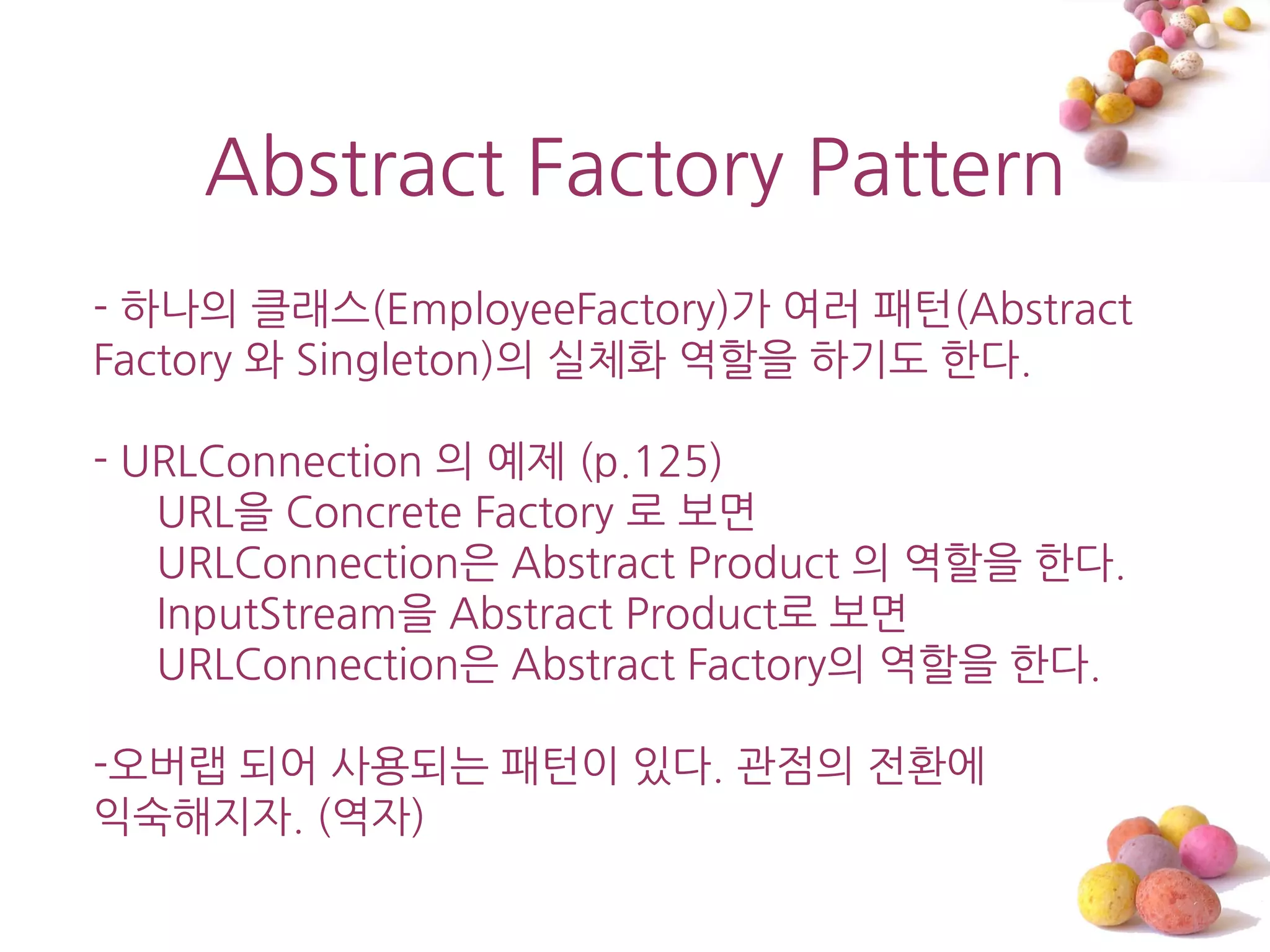 Abstract Factory Pattern

- 하나의 클래스(EmployeeFactory)가 여러 패턴(Abstract Factory 와 Singleton)의 실체화 역할을 하기도 한다.

- URLConnection 의 예제 (p.125)
URL을 Concrete Factory 로 보면
URLConnection은 Abstract Product 의 역할을 한다.
InputStream을 Abstract Product로 보면
URLConnection은 Abstract Factory의 역할을 한다.

-오버랩 되어 사용되는 패턴이 있다. 관점의 전환에 익숙해지자. (역자)